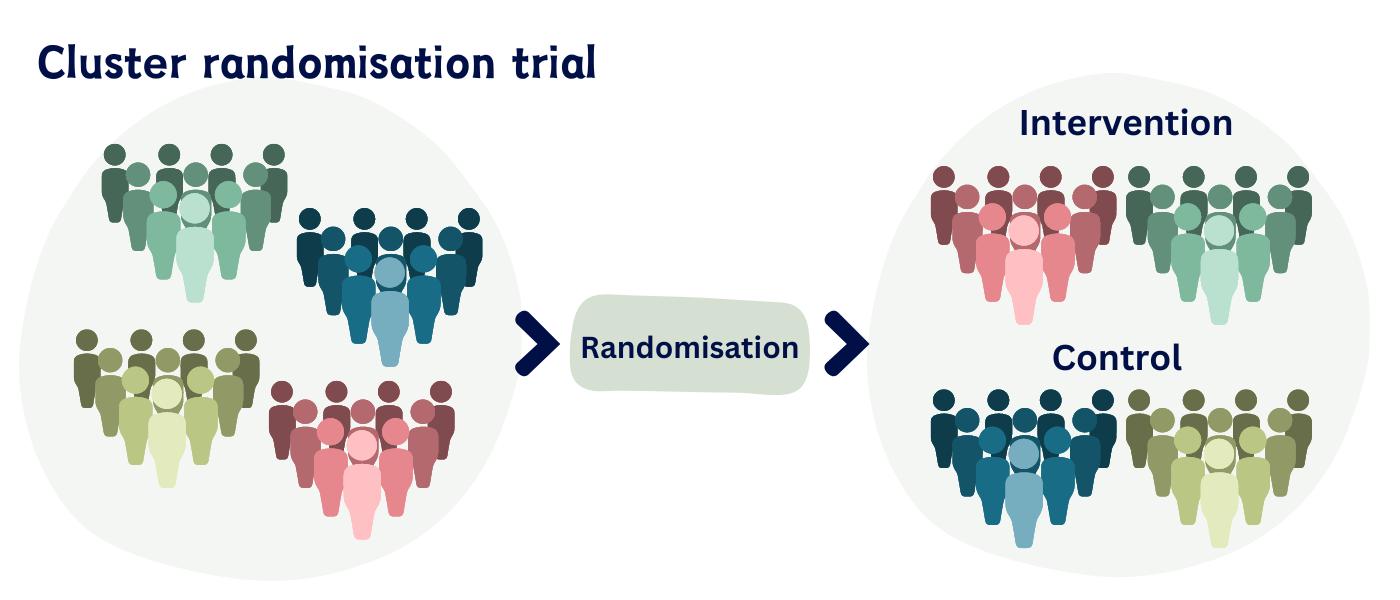 Cluster randomisation trial

Randomisation

Intervention

Control